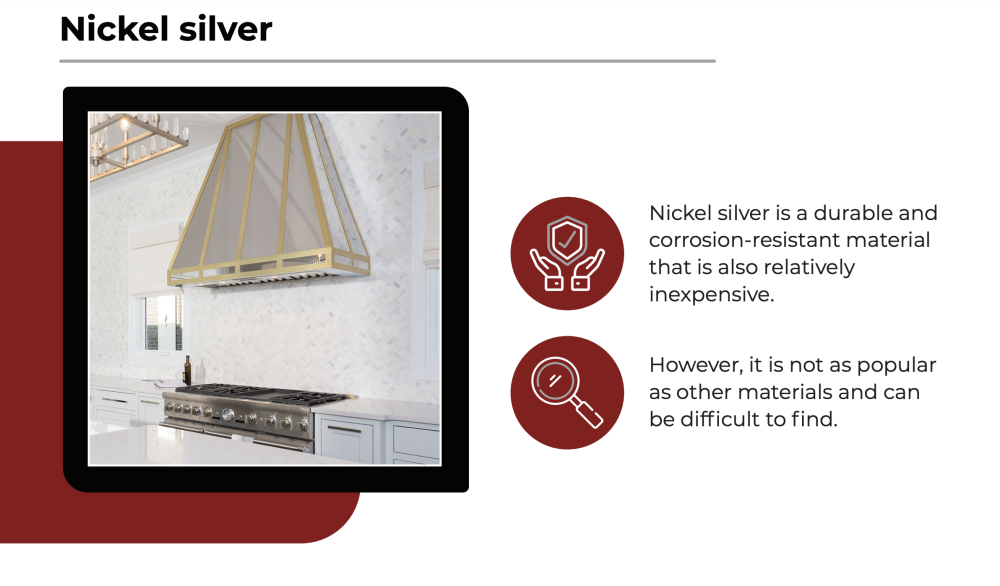 Nickel silver

Nickel silver is a durable and corrosion-resistant material that is also relatively inexpensive.

However, it is not as popular as other materials and can be difficult to find.